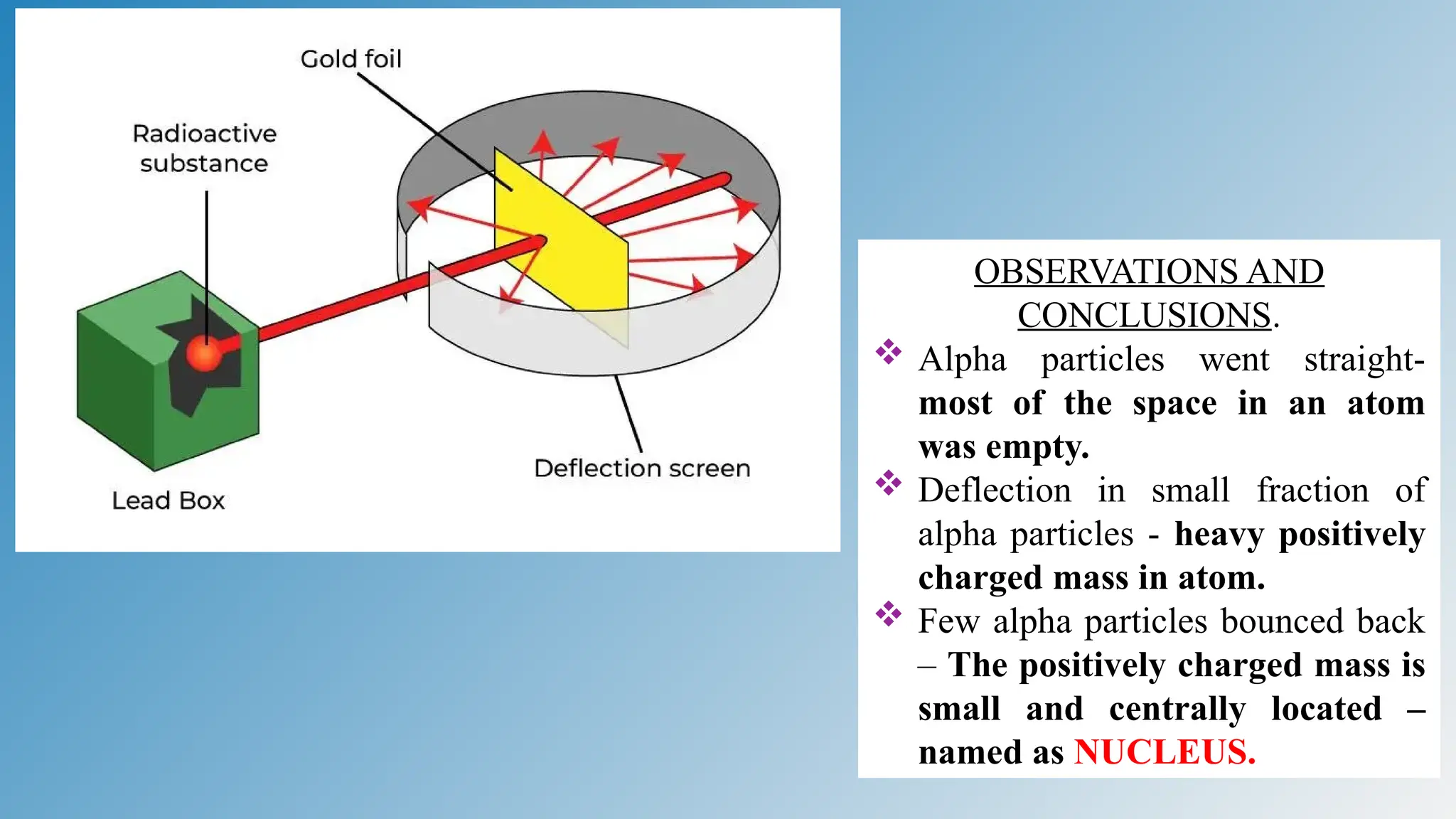 Gold foil

Radioactive substance

Lead Box

Deflection screen

OBSERVATIONS AND CONCLUSIONS.

❖ Alpha particles went straight- most of the space in an atom was empty.

❖ Deflection in small fraction of alpha particles - heavy positively charged mass in atom.

❖ Few alpha particles bounced back – The positively charged mass is small and centrally located – named as NUCLEUS.